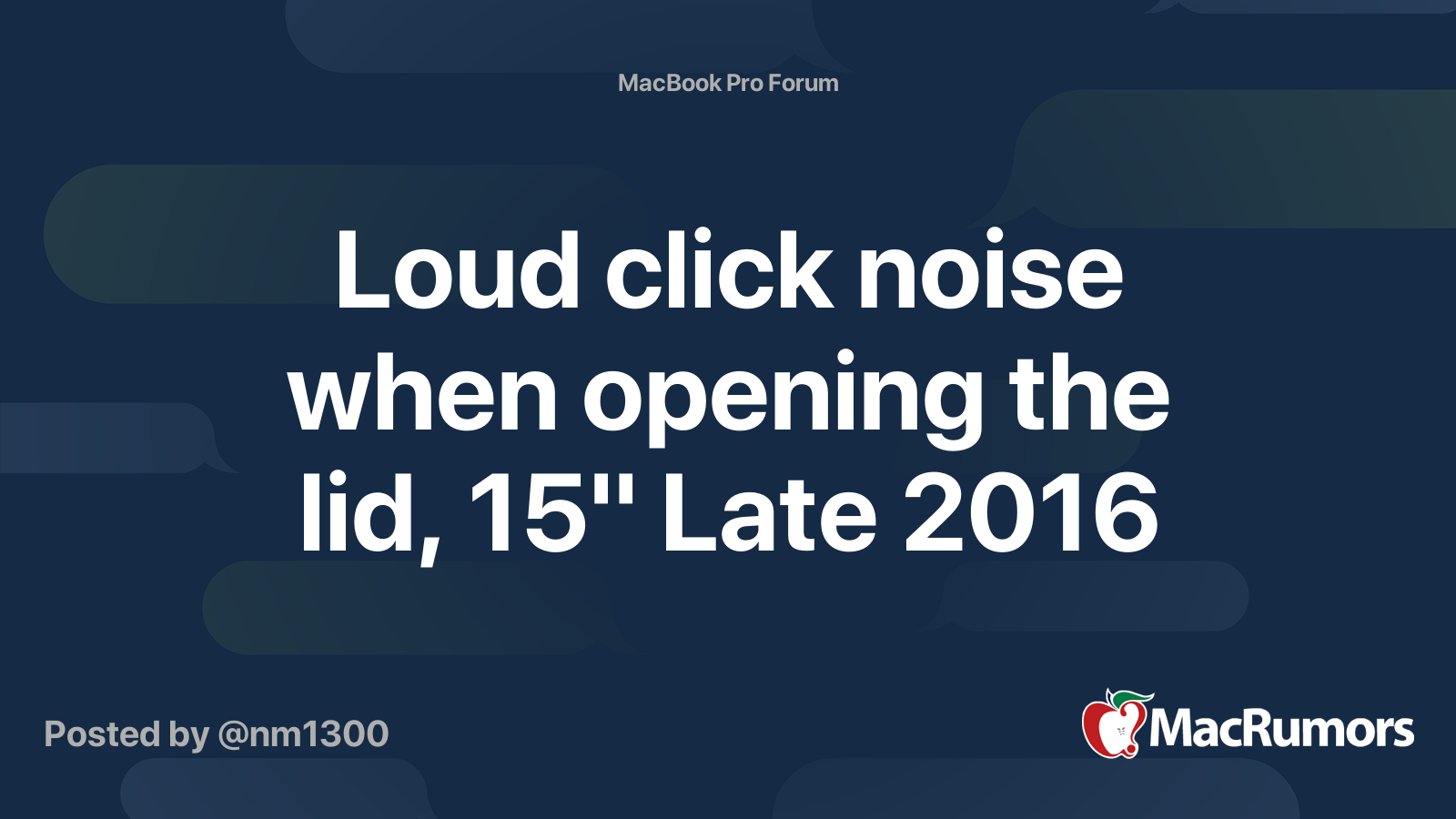 MacBook Pro Forum

Loud click noise when opening the lid, 15" Late 2016

Posted by @nm1300

MacRumors